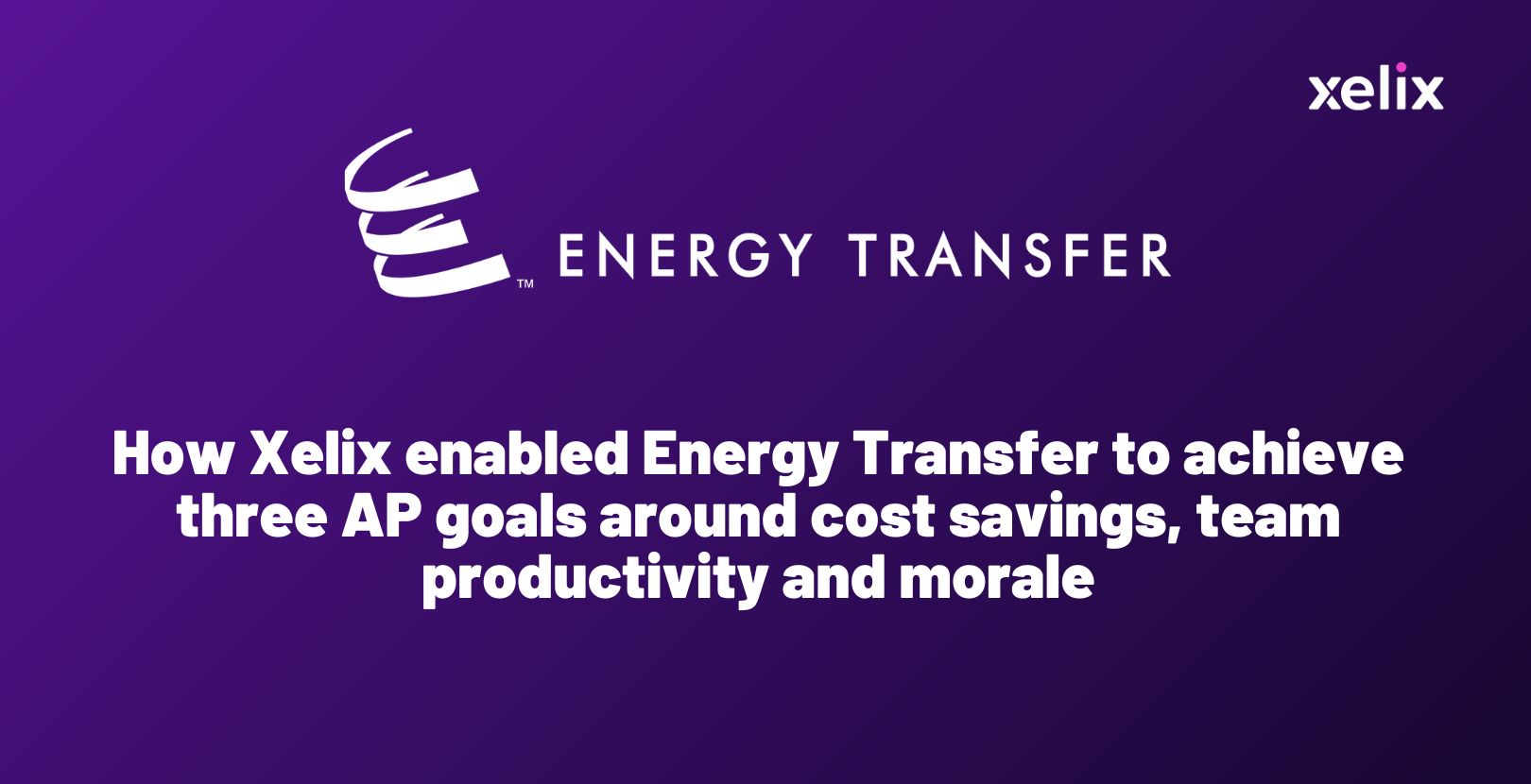 xelix

™ ENERGY TRANSFER

How Xelix enabled Energy Transfer to achieve three AP goals around cost savings, team productivity and morale